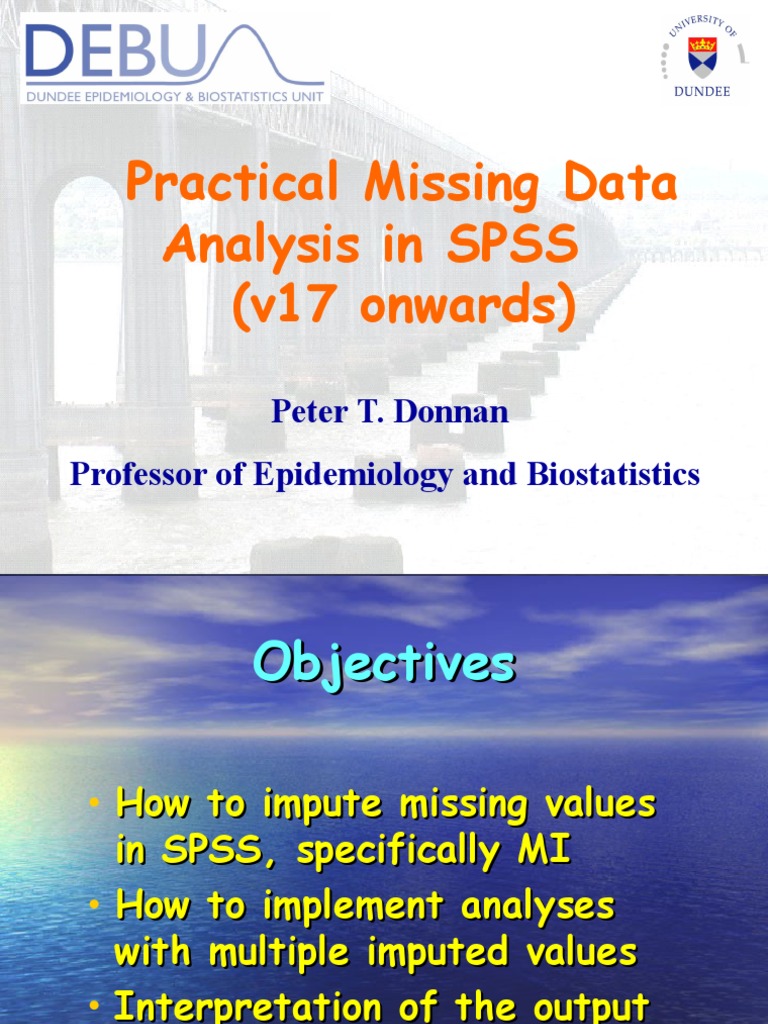 DEBU
DUNDEE EPIDEMIOLOGY & BIOSTATISTICS UNIT

UNIVERSITY OF
DUNDEE

Practical Missing Data Analysis in SPSS (v17 onwards)

Peter T. Donnan

Professor of Epidemiology and Biostatistics

Objectives

• How to impute missing values in SPSS, specifically MI
• How to implement analyses with multiple imputed values
• Interpretation of the output